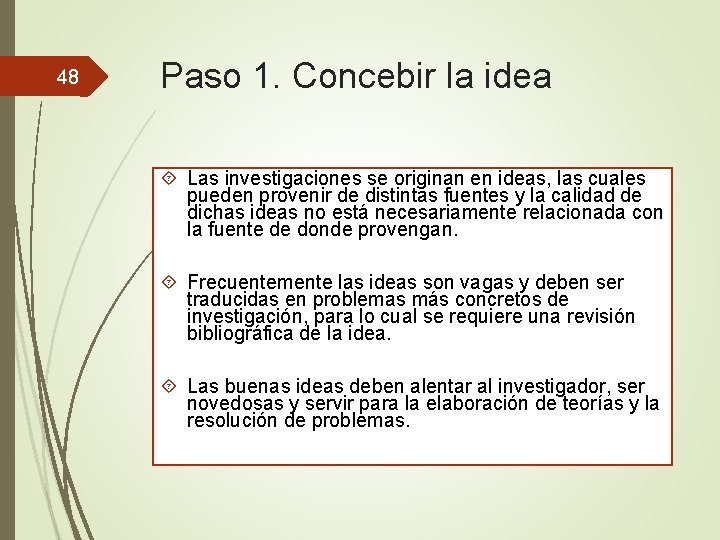 48

Paso 1. Concebir la idea

Las investigaciones se originan en ideas, las cuales pueden provenir de distintas fuentes y la calidad de dichas ideas no está necesariamente relacionada con la fuente de donde provengan.

Frecuentemente las ideas son vagas y deben ser traducidas en problemas más concretos de investigación, para lo cual se requiere una revisión bibliográfica de la idea.

Las buenas ideas deben alentar al investigador, ser novedosas y servir para la elaboración de teorías y la resolución de problemas.